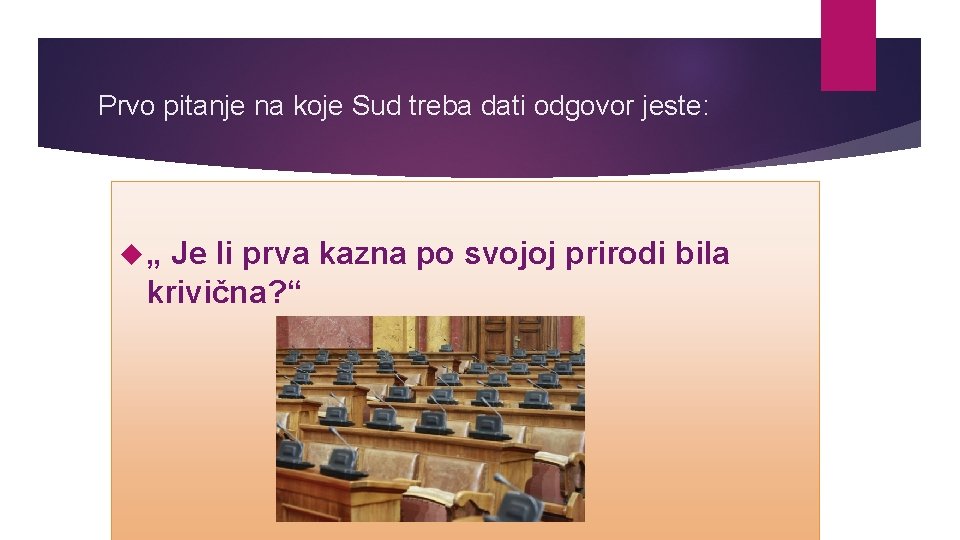 Prvo pitanje na koje Sud treba dati odgovor jeste:

„ Je li prva kazna po svojoj prirodi bila krivična?“